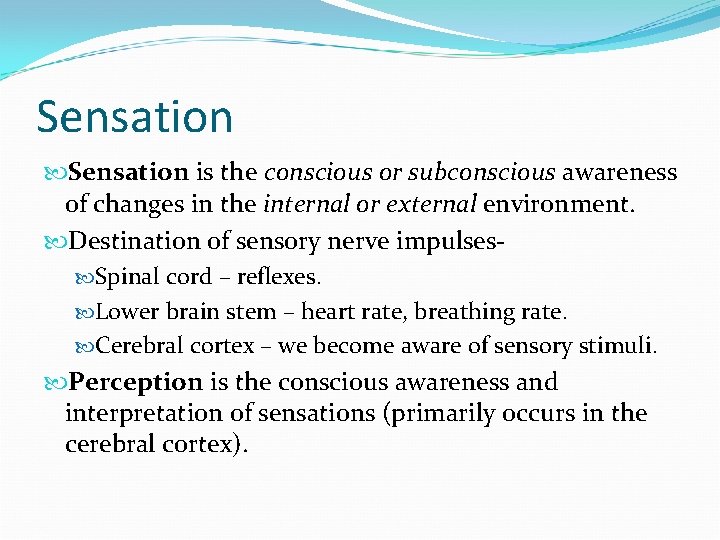 Sensation

Sensation is the conscious or subconscious awareness of changes in the internal or external environment.

Destination of sensory nerve impulses-

Spinal cord – reflexes.

Lower brain stem – heart rate, breathing rate.

Cerebral cortex – we become aware of sensory stimuli.

Perception is the conscious awareness and interpretation of sensations (primarily occurs in the cerebral cortex).